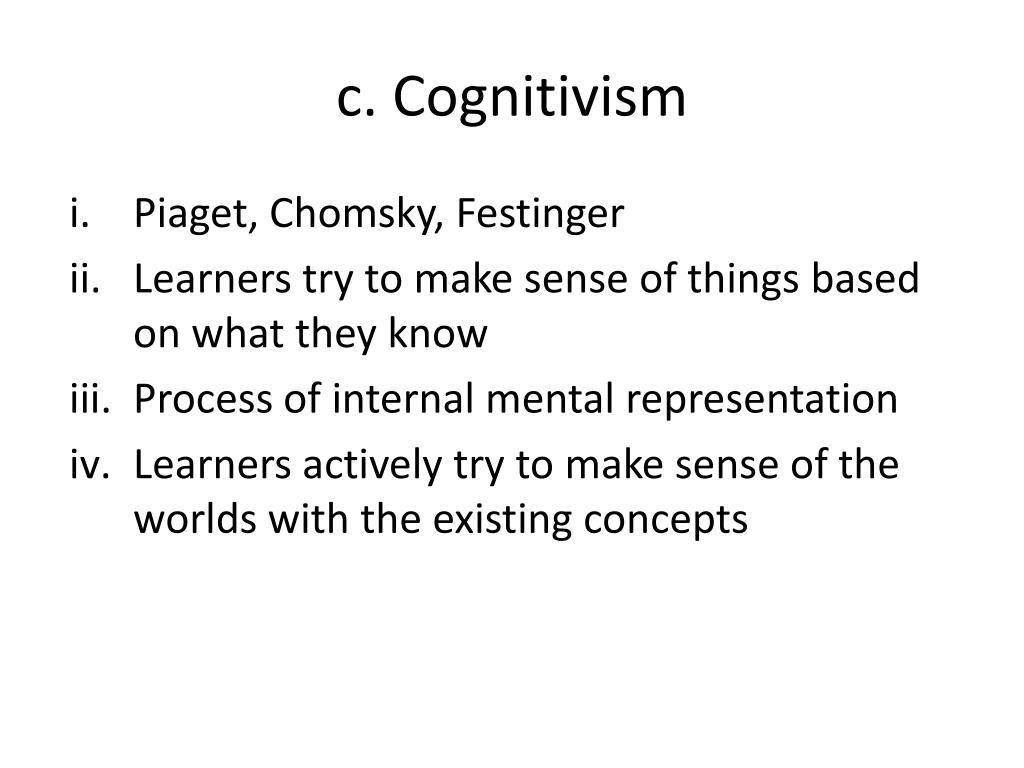 c. Cognitivism

i. Piaget, Chomsky, Festinger
ii. Learners try to make sense of things based on what they know
iii. Process of internal mental representation
iv. Learners actively try to make sense of the worlds with the existing concepts